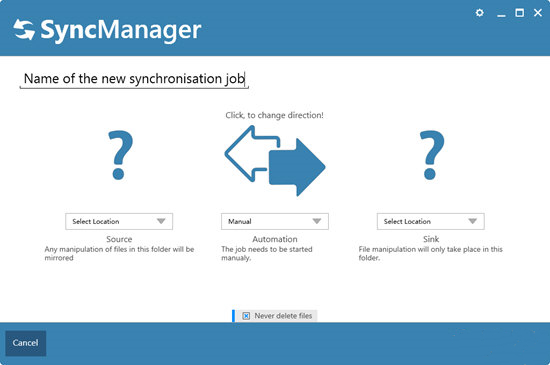 SyncManager

Name of the new synchronisation job

Click, to change direction!

?

?

Select Location

Source
Any manipulation of files in this folder will be mirrored

Manual

Automation
The job needs to be started manualy.

Select Location

Sink
File manipulation will only take place in this folder.

Never delete files

Cancel